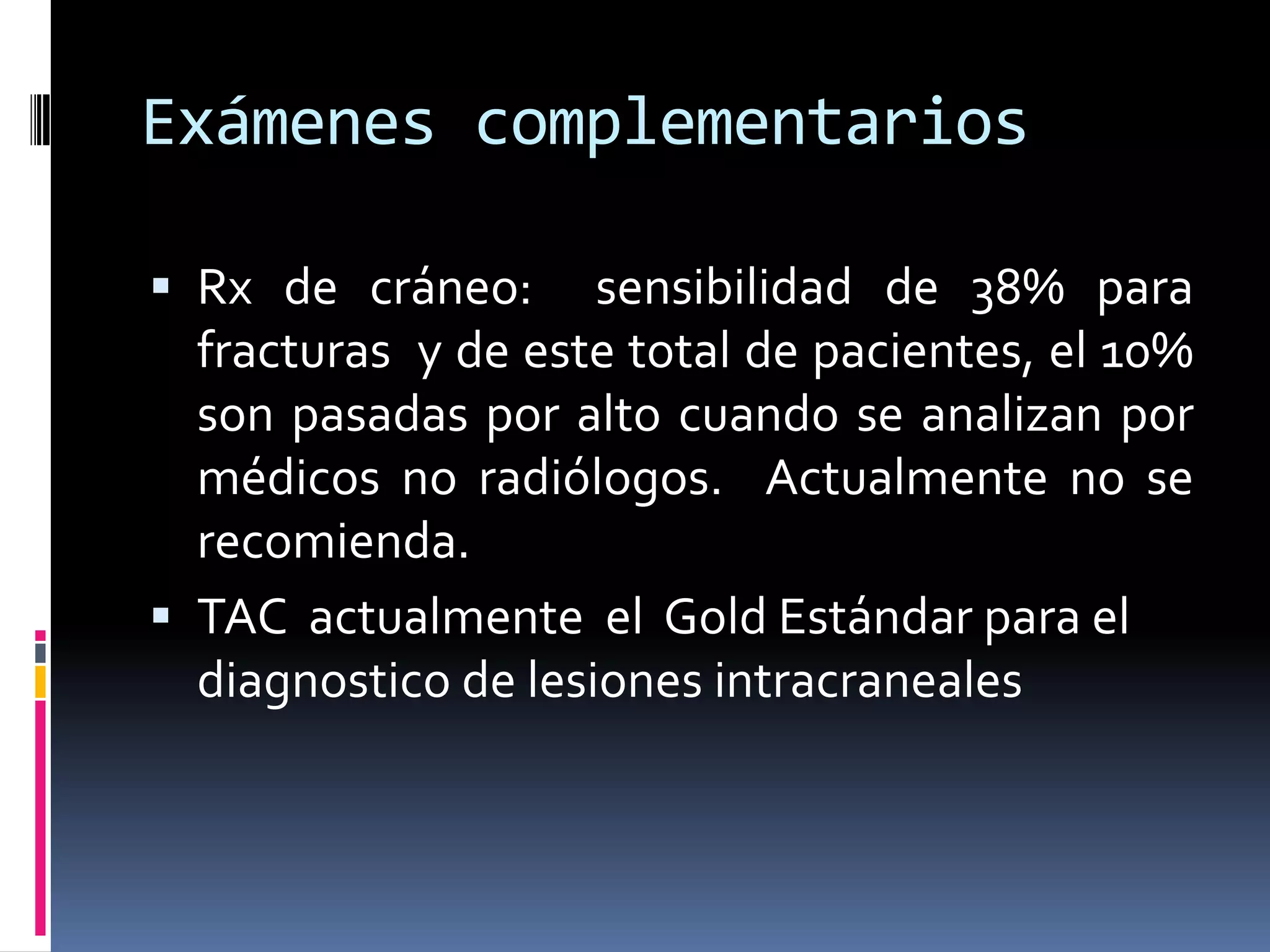 Exámenes complementarios

▪ Rx de cráneo: sensibilidad de 38% para fracturas y de este total de pacientes, el 10% son pasadas por alto cuando se analizan por médicos no radiólogos. Actualmente no se recomienda.

▪ TAC actualmente el Gold Estándar para el diagnostico de lesiones intracraneales